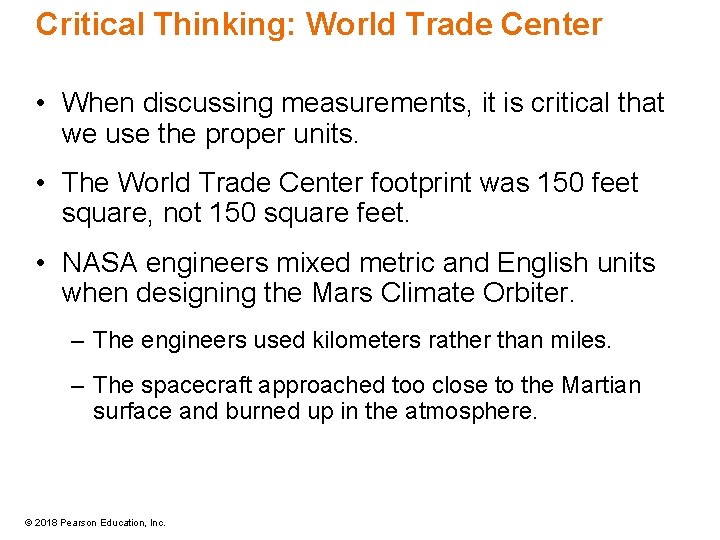 Critical Thinking: World Trade Center

• When discussing measurements, it is critical that we use the proper units.

• The World Trade Center footprint was 150 feet square, not 150 square feet.

• NASA engineers mixed metric and English units when designing the Mars Climate Orbiter.

– The engineers used kilometers rather than miles.

– The spacecraft approached too close to the Martian surface and burned up in the atmosphere.

© 2018 Pearson Education, Inc.